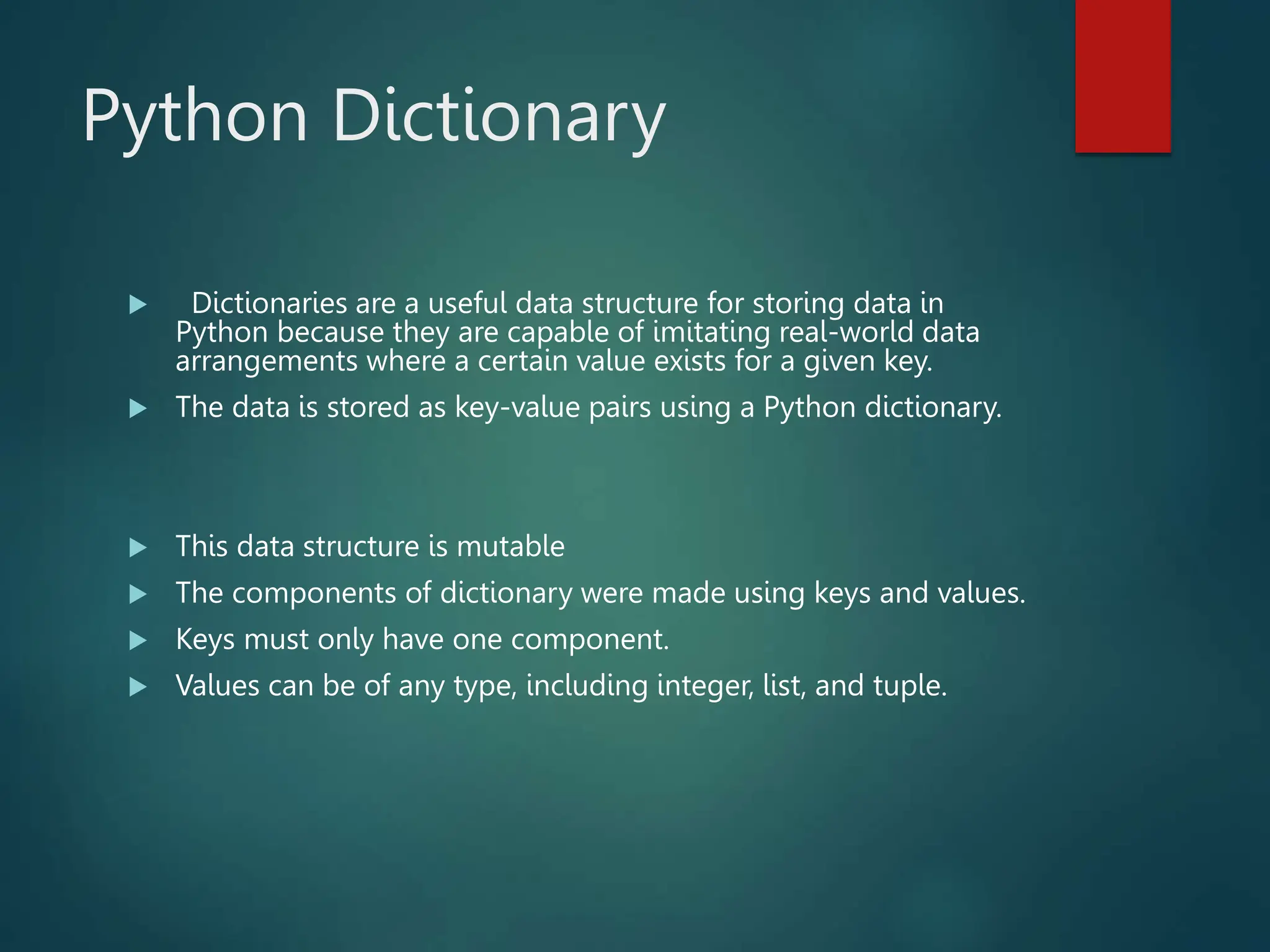 Python Dictionary

Dictionaries are a useful data structure for storing data in Python because they are capable of imitating real-world data arrangements where a certain value exists for a given key.

The data is stored as key-value pairs using a Python dictionary.

This data structure is mutable

The components of dictionary were made using keys and values.

Keys must only have one component.

Values can be of any type, including integer, list, and tuple.